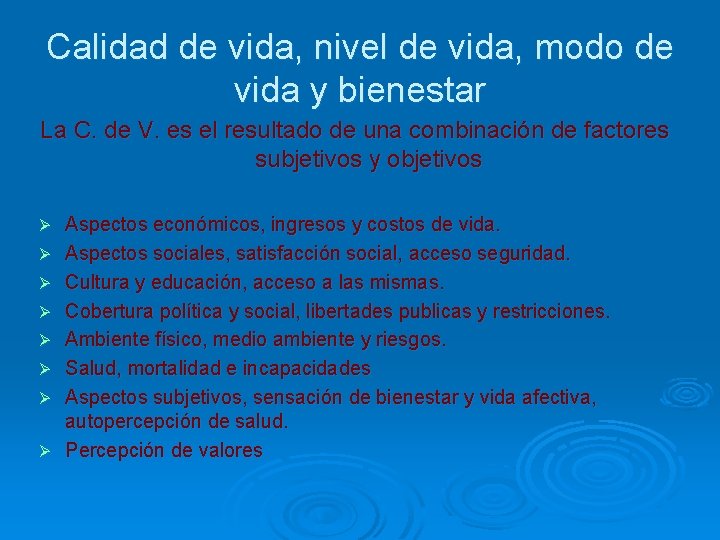 Calidad de vida, nivel de vida, modo de vida y bienestar

La C. de V. es el resultado de una combinación de factores subjetivos y objetivos

➢ Aspectos económicos, ingresos y costos de vida.
➢ Aspectos sociales, satisfacción social, acceso seguridad.
➢ Cultura y educación, acceso a las mismas.
➢ Cobertura política y social, libertades publicas y restricciones.
➢ Ambiente físico, medio ambiente y riesgos.
➢ Salud, mortalidad e incapacidades
➢ Aspectos subjetivos, sensación de bienestar y vida afectiva, autopercepción de salud.
➢ Percepción de valores